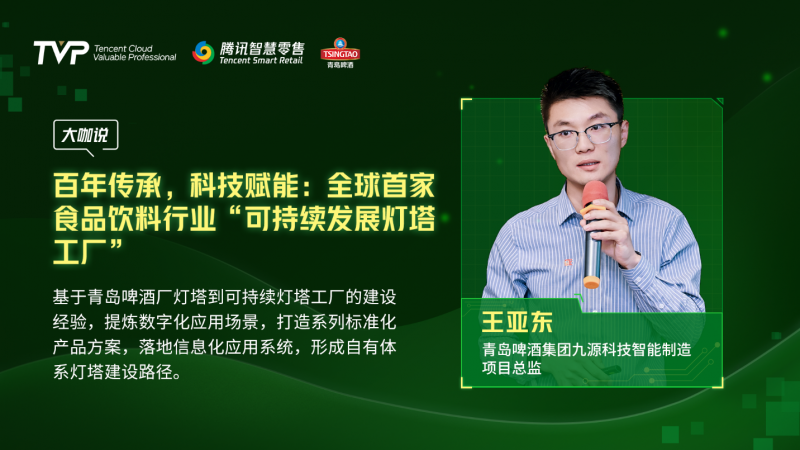 TVP Tencent Cloud Valuable Professional

腾讯智慧零售 Tencent Smart Retail

TSINGTAO 青岛啤酒

大咖说

百年传承，科技赋能：全球首家食品饮料行业“可持续发展灯塔工厂”

基于青岛啤酒厂灯塔到可持续灯塔工厂的建设经验，提炼数字化应用场景，打造系列标准化产品方案，落地信息化应用系统，形成自有体系灯塔建设路径。

王亚东

青岛啤酒集团九源科技智能制造项目总监